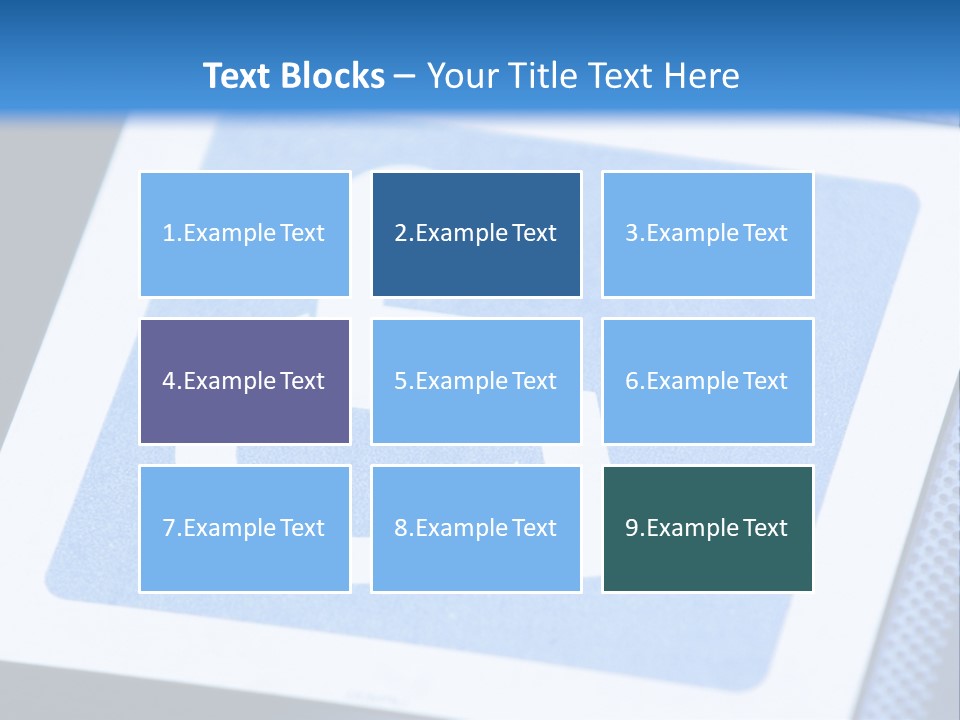 Text Blocks – Your Title Text Here

1.Example Text

2.Example Text

3.Example Text

4.Example Text

5.Example Text

6.Example Text

7.Example Text

8.Example Text

9.Example Text